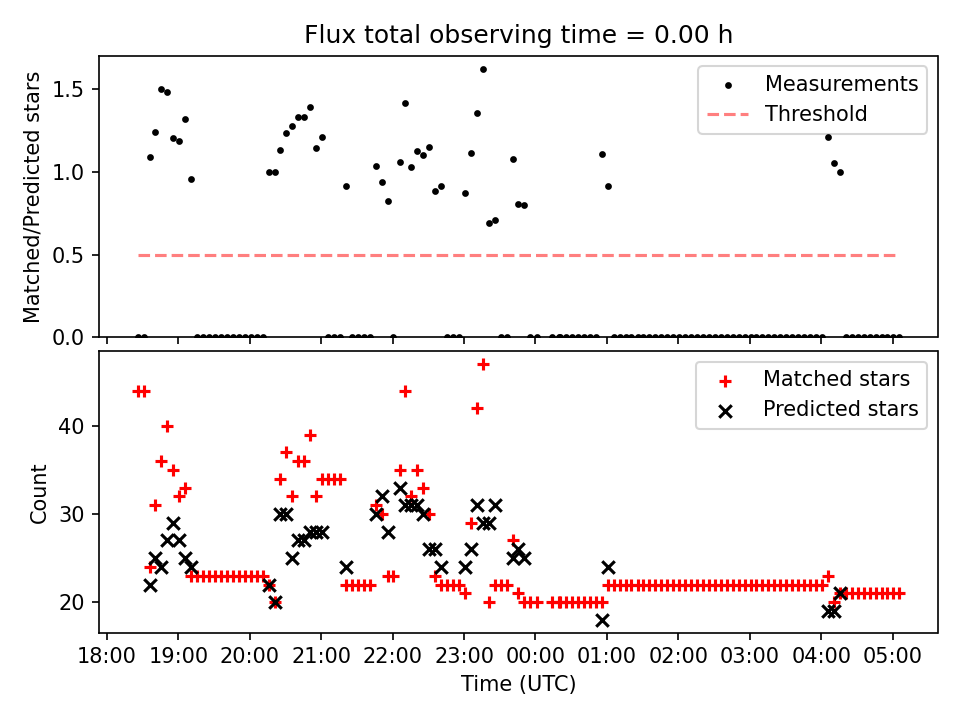 Flux total observing time = 0.00 h

Matched/Predicted stars

1.5
1.0
0.5
0.0

Measurements
Threshold

Count

40
30
20

Matched stars
Predicted stars

18:00 19:00 20:00 21:00 22:00 23:00 00:00 01:00 02:00 03:00 04:00 05:00

Time (UTC)